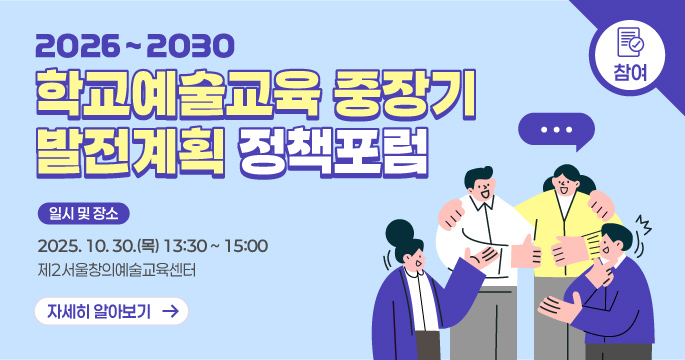 2026 ~ 2030
학교예술교육 중장기 발전계획 정책포럼

참여

일시 및 장소

2025. 10. 30.(목) 13:30 ~ 15:00
제2서울창의예술교육센터

자세히 알아보기 →